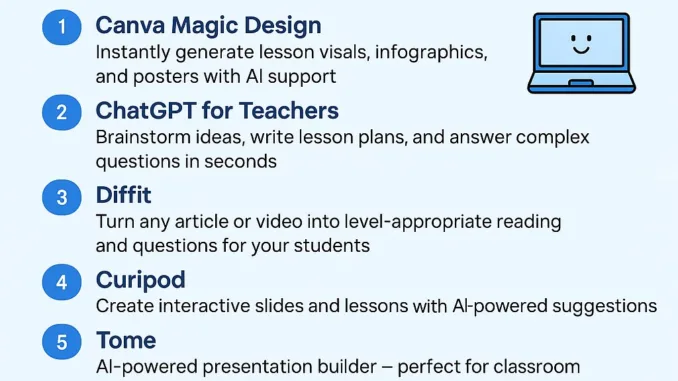 1 Canva Magic Design
Instantly generate lesson visals, infographics, and posters with AI support

2 ChatGPT for Teachers
Brainstorm ideas, write lesson plans, and answer complex questions in seconds

3 Diffit
Turn any article or video into level-appropriate reading and questions for your students

4 Curipod
Create interactive slides and lessons with AI-powered suggestions

5 Tome
AI-powered presentation builder – perfect for classroom